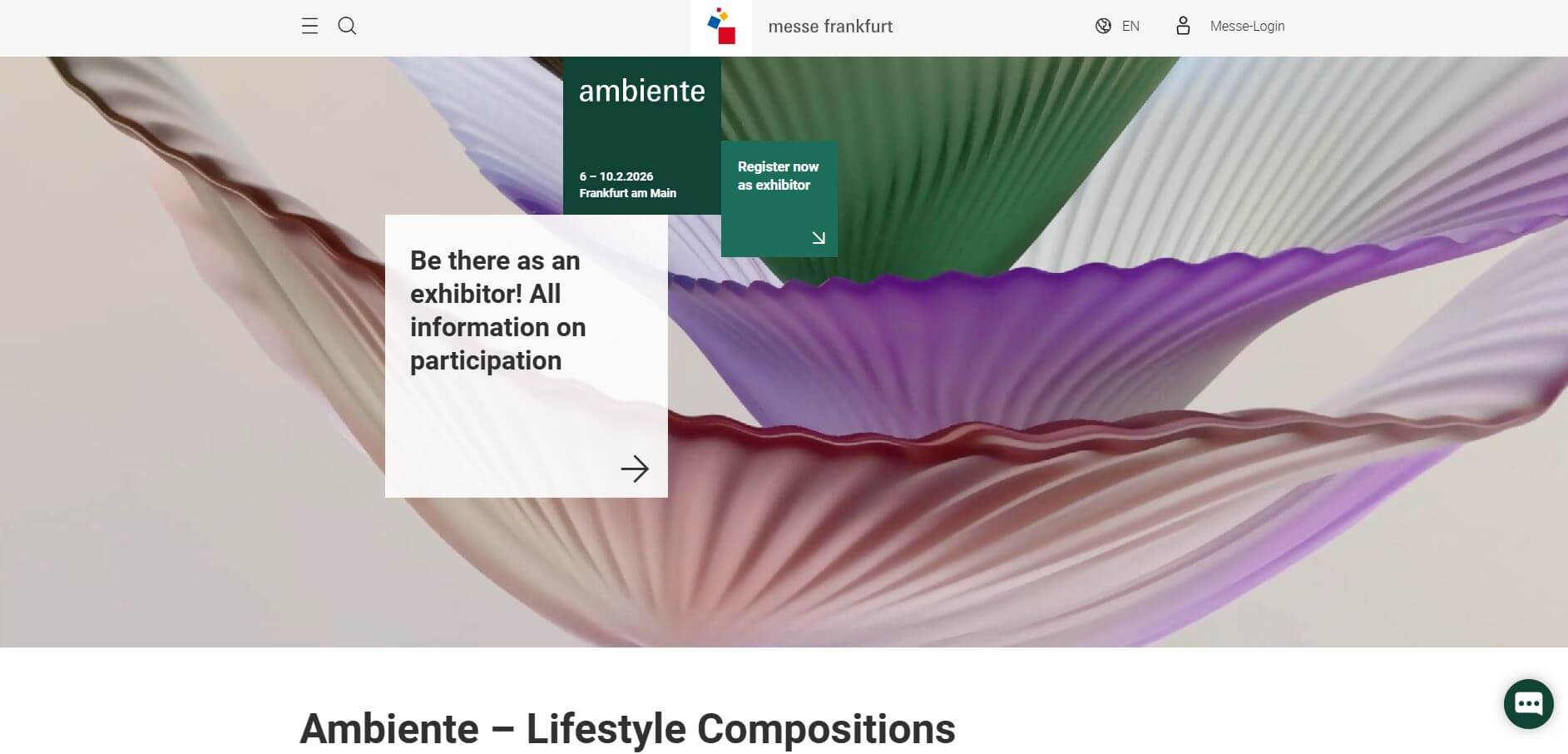 messe frankfurt

EN

Messe-Login

ambiente

6 – 10.2.2026
Frankfurt am Main

Register now as exhibitor

Be there as an exhibitor! All information on participation

Ambiente – Lifestyle Compositions